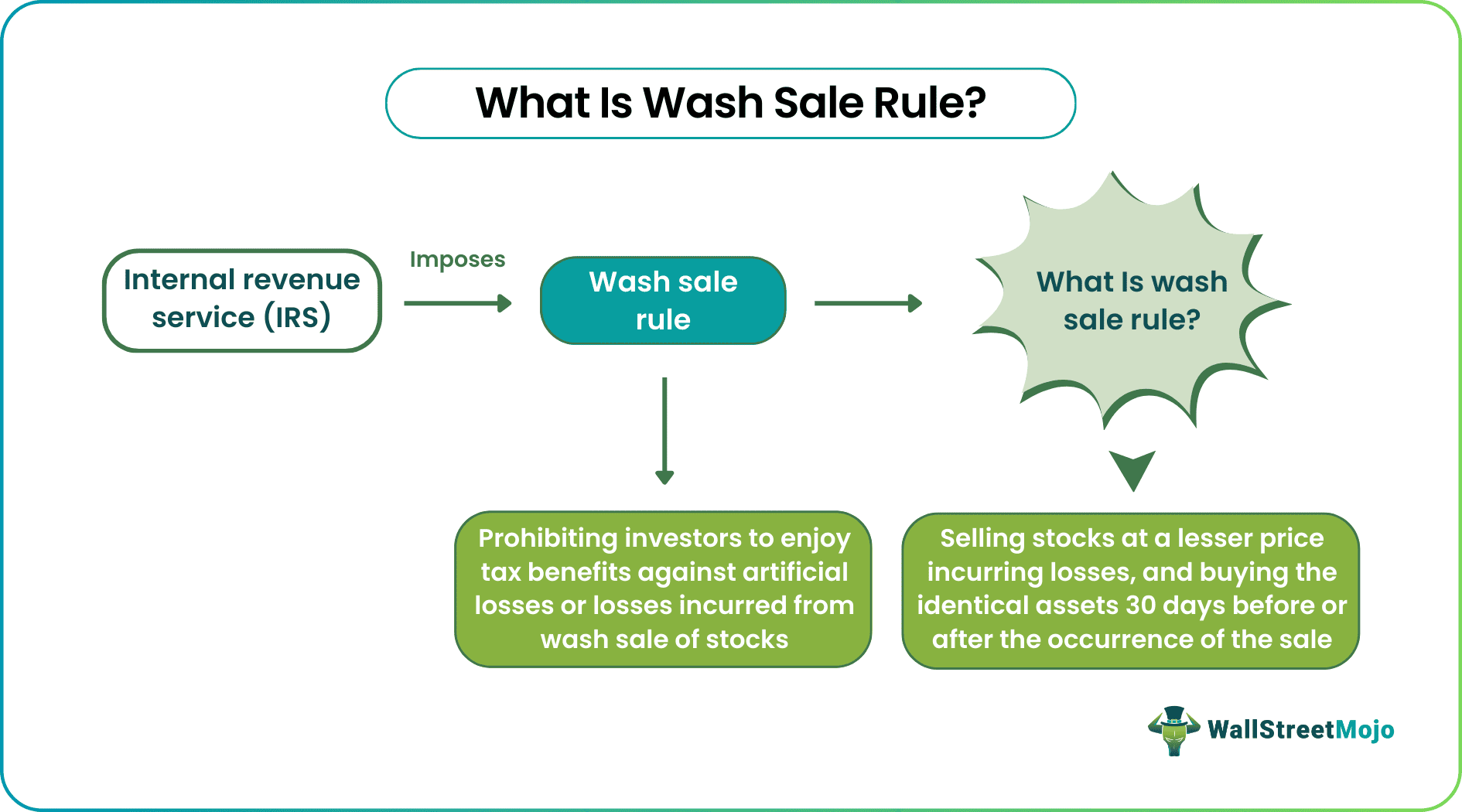 What Is Wash Sale Rule?

Internal revenue service (IRS)

Imposes

Wash sale rule

What Is wash sale rule?

Prohibiting investors to enjoy tax benefits against artificial losses or losses incurred from wash sale of stocks

Selling stocks at a lesser price incurring losses, and buying the identical assets 30 days before or after the occurrence of the sale

WallStreetMojo